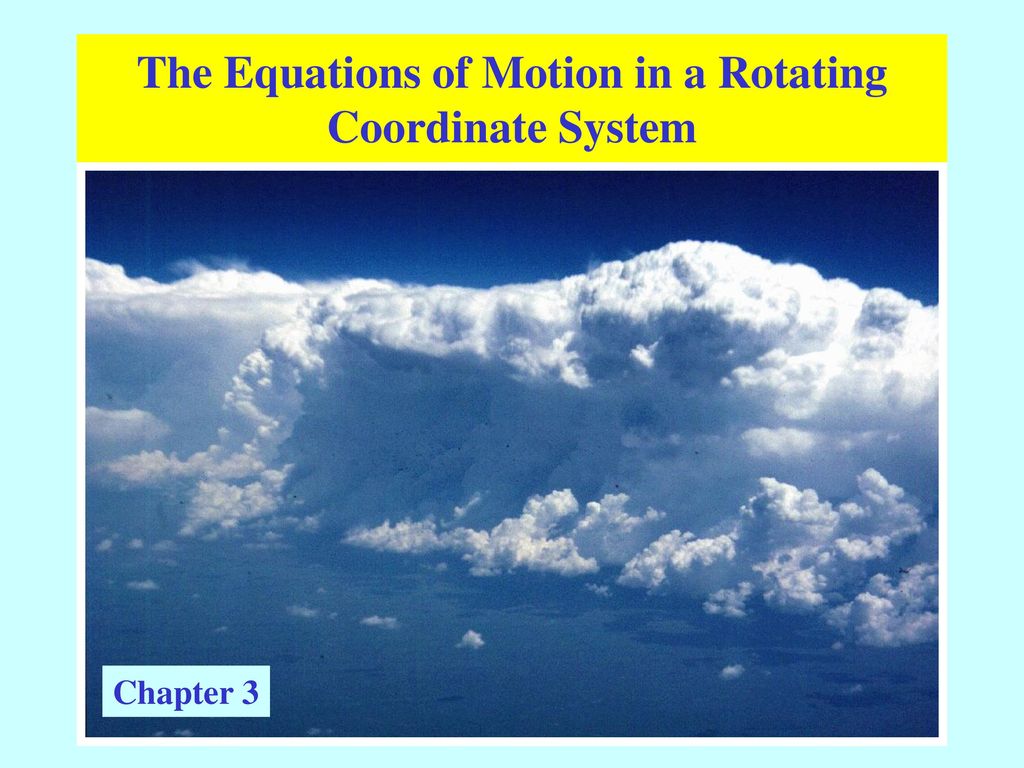 The Equations of Motion in a Rotating Coordinate System

Chapter 3